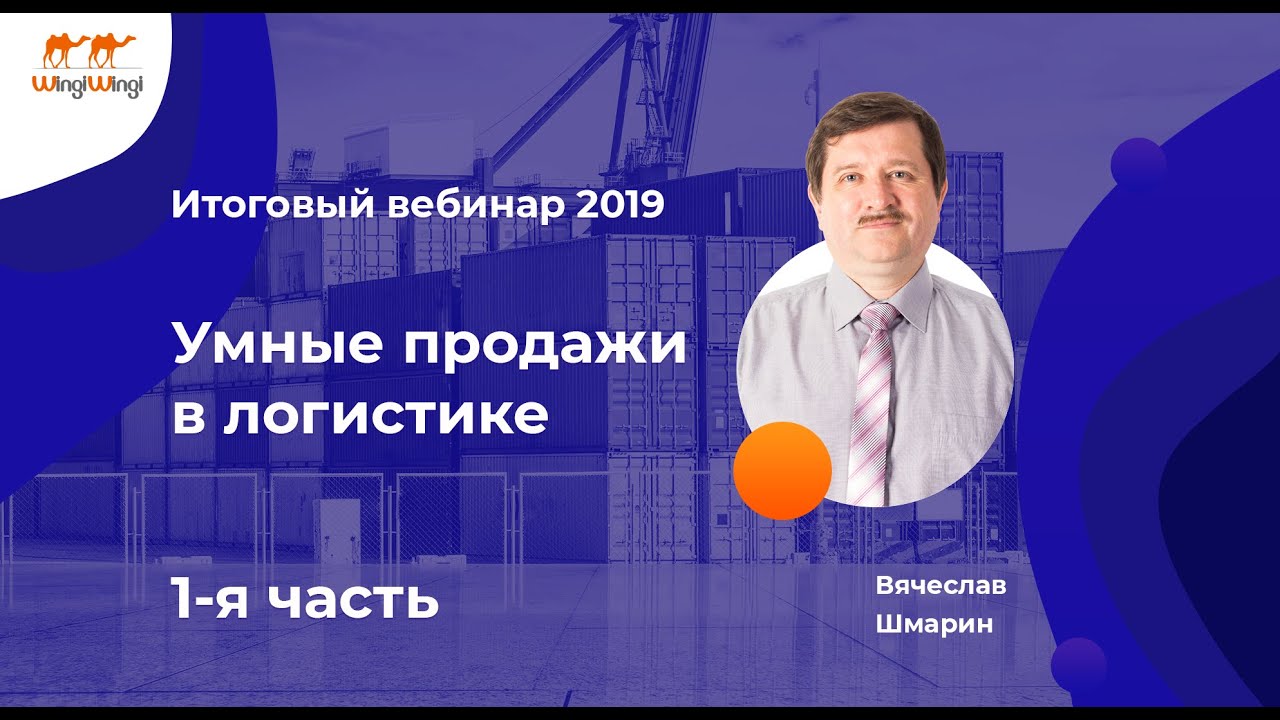 WingiWingi

Итоговый вебинар 2019

Умные продажи в логистике

1-я часть

Вячеслав Шмарин